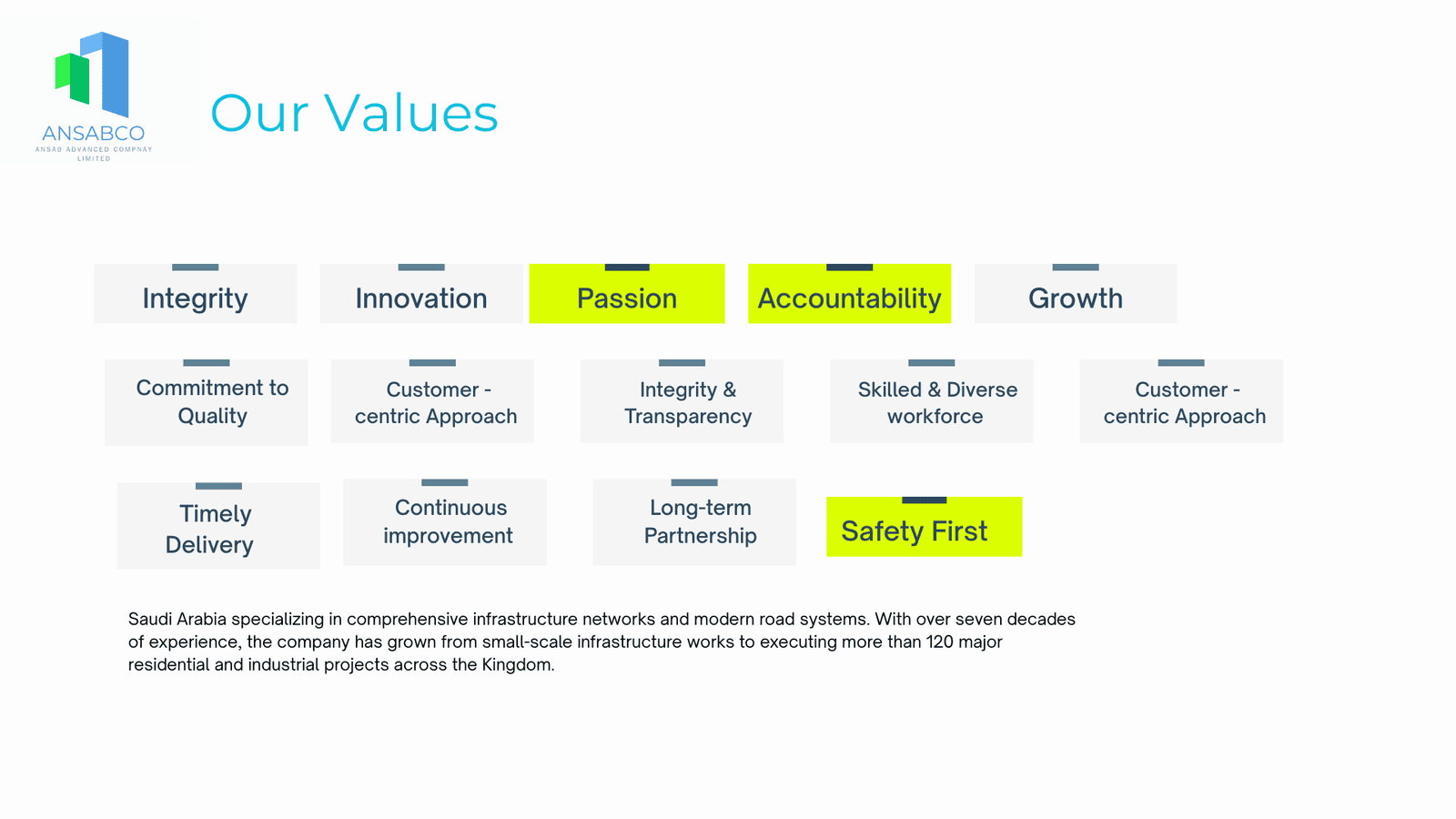 ANSABCO
ANSAB ADVANCED COMPNAY LIMITED

Our Values

Integrity

Innovation

Passion

Accountability

Growth

Commitment to Quality

Customer - centric Approach

Integrity & Transparency

Skilled & Diverse workforce

Customer - centric Approach

Timely Delivery

Continuous improvement

Long-term Partnership

Safety First

Saudi Arabia specializing in comprehensive infrastructure networks and modern road systems. With over seven decades of experience, the company has grown from small-scale infrastructure works to executing more than 120 major residential and industrial projects across the Kingdom.